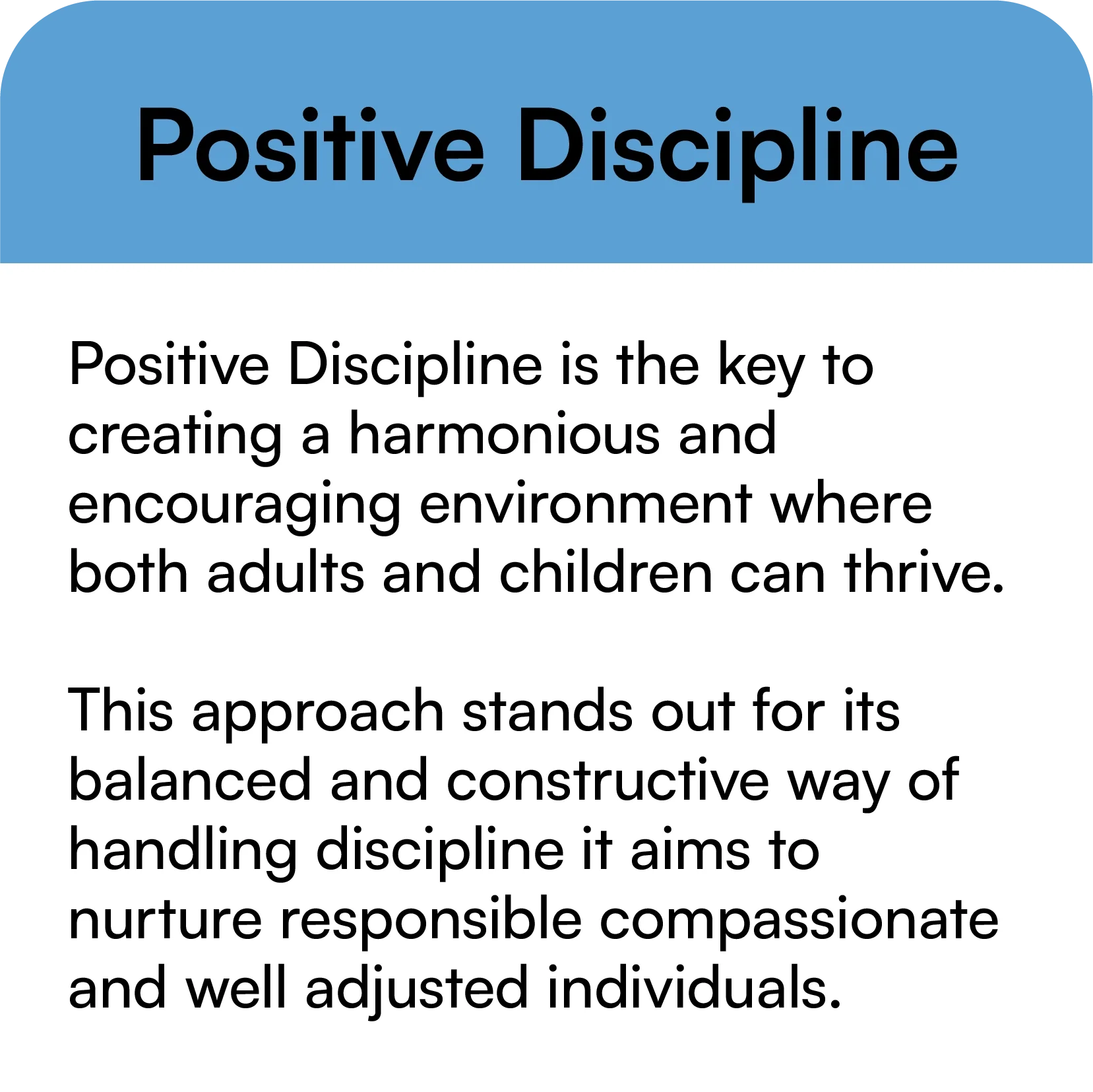 Positive Discipline

Positive Discipline is the key to creating a harmonious and encouraging environment where both adults and children can thrive.

This approach stands out for its balanced and constructive way of handling discipline it aims to nurture responsible compassionate and well adjusted individuals.